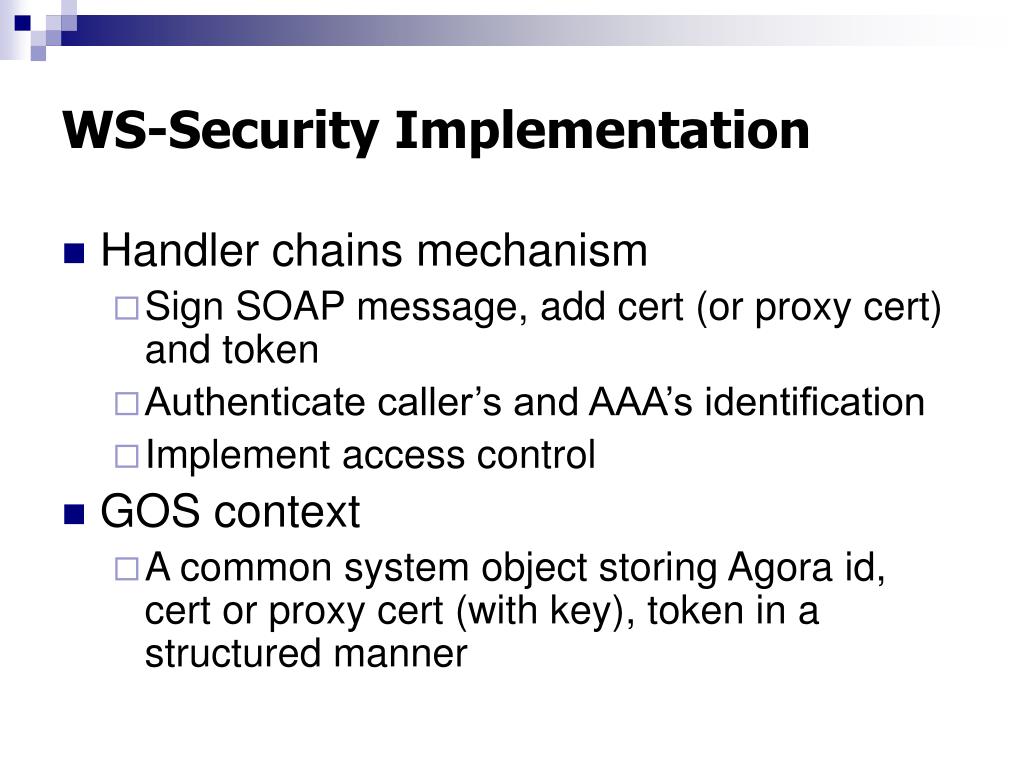 WS-Security Implementation

Handler chains mechanism

Sign SOAP message, add cert (or proxy cert) and token

Authenticate caller’s and AAA’s identification

Implement access control

GOS context

A common system object storing Agora id, cert or proxy cert (with key), token in a structured manner